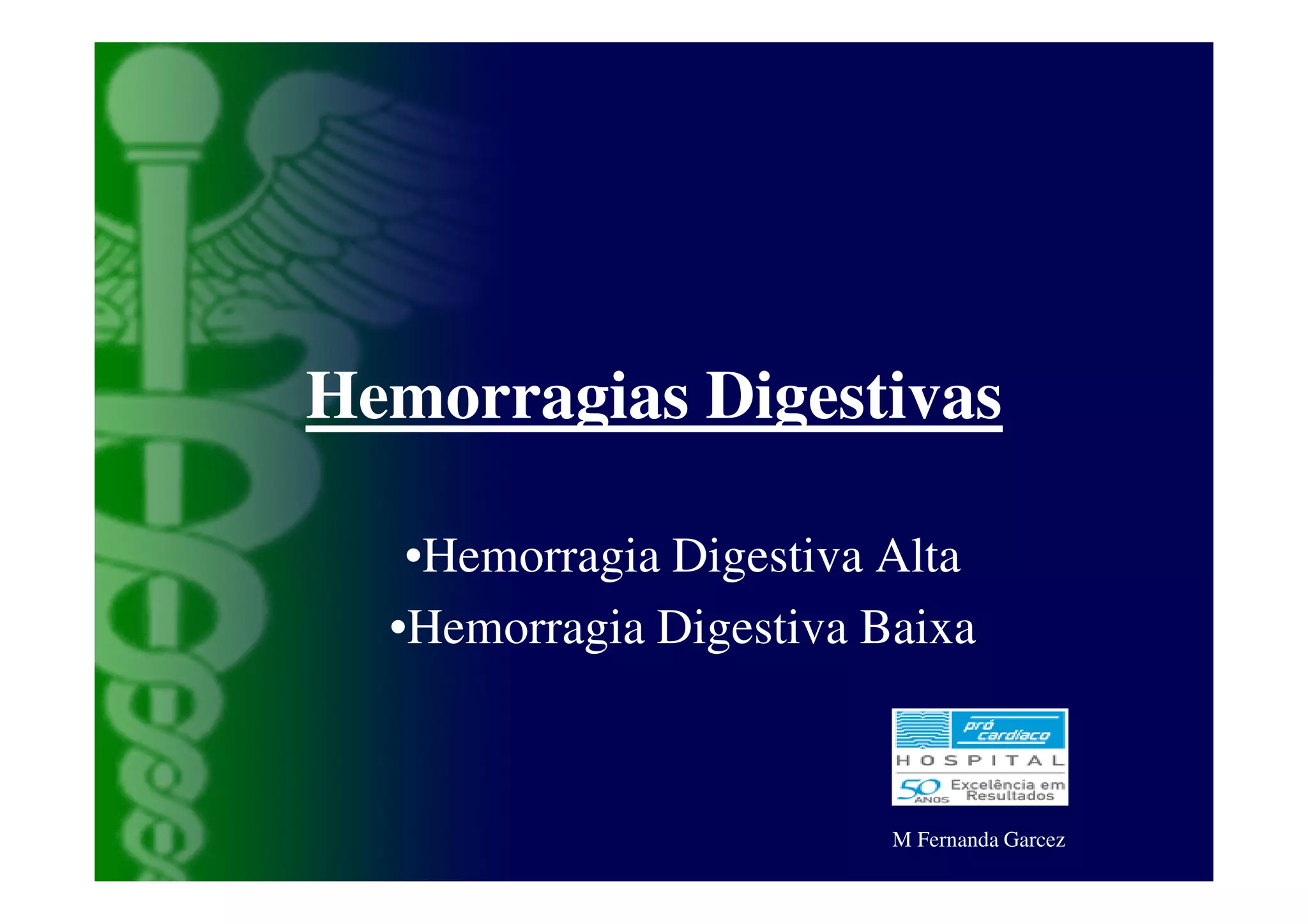 Hemorragias Digestivas

•Hemorragia Digestiva Alta
•Hemorragia Digestiva Baixa

pró cardíaco
HOSPITAL
50 ANOS Excelência em Resultados

M Fernanda Garcez